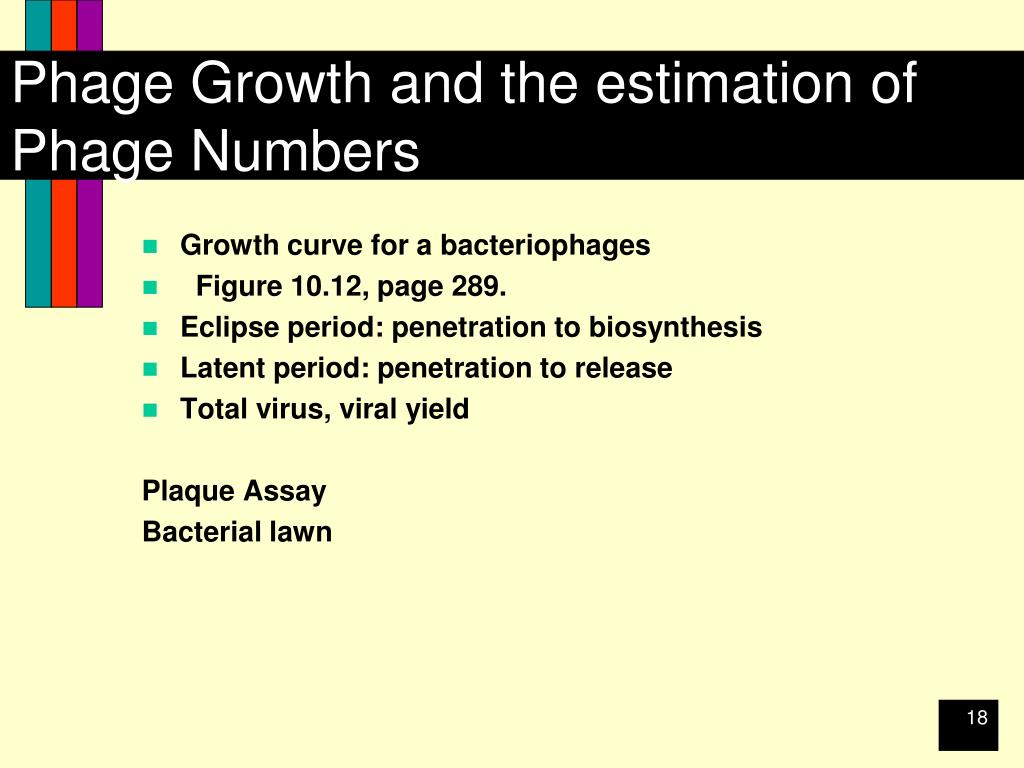 Phage Growth and the estimation of Phage Numbers

- Growth curve for a bacteriophages
- Figure 10.12, page 289.
- Eclipse period: penetration to biosynthesis
- Latent period: penetration to release
- Total virus, viral yield

Plaque Assay
Bacterial lawn

18